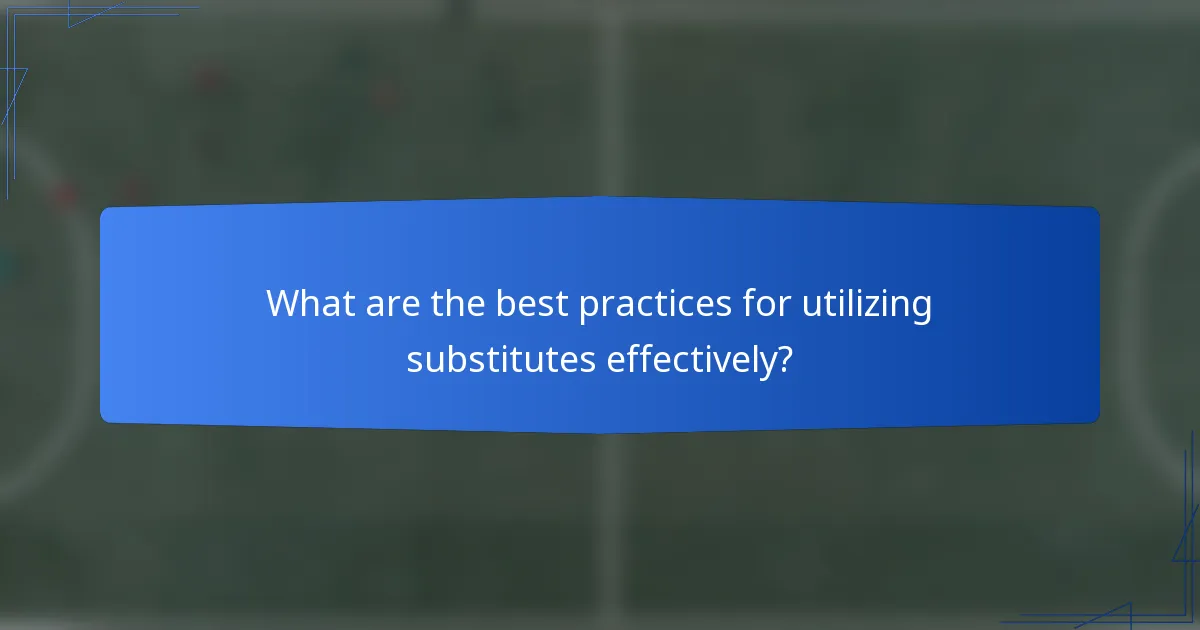 What are the best practices for utilizing substitutes effectively?